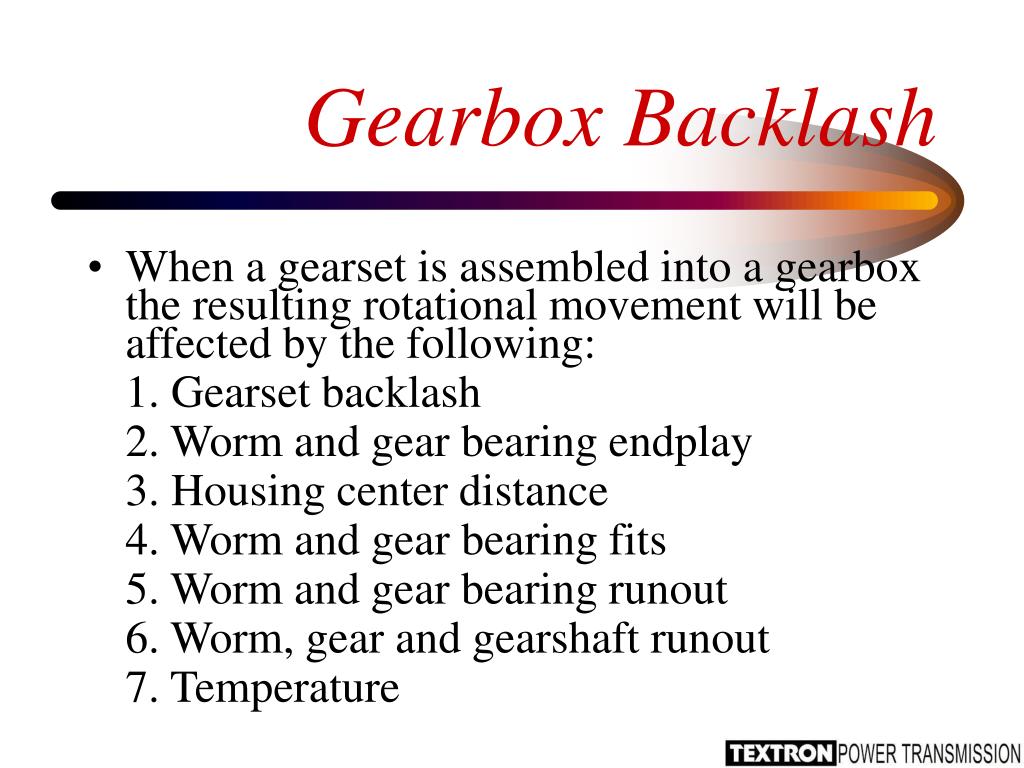 Gearbox Backlash

• When a gearset is assembled into a gearbox the resulting rotational movement will be affected by the following:

1. Gearset backlash
2. Worm and gear bearing endplay
3. Housing center distance
4. Worm and gear bearing fits
5. Worm and gear bearing runout
6. Worm, gear and gearshaft runout
7. Temperature

TEXTRON POWER TRANSMISSION